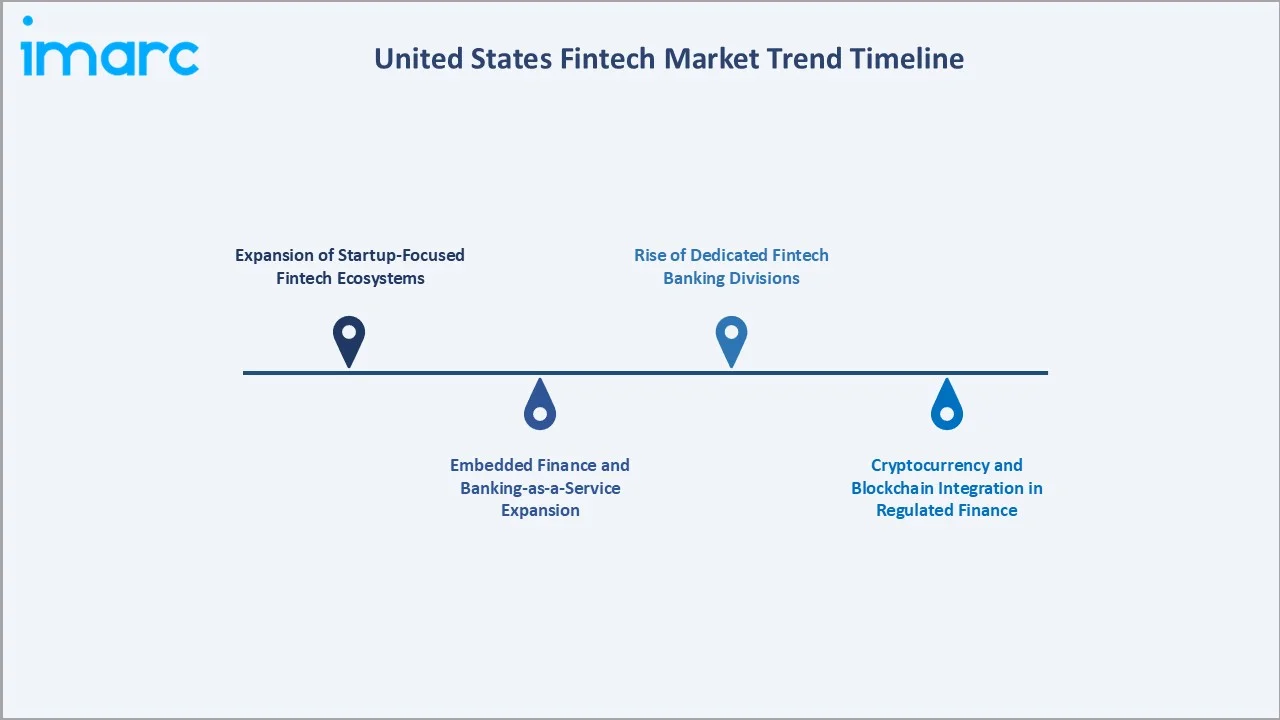 imarc

United States Fintech Market Trend Timeline

Expansion of Startup-Focused Fintech Ecosystems

Embedded Finance and Banking-as-a-Service Expansion

Rise of Dedicated Fintech Banking Divisions

Cryptocurrency and Blockchain Integration in Regulated Finance